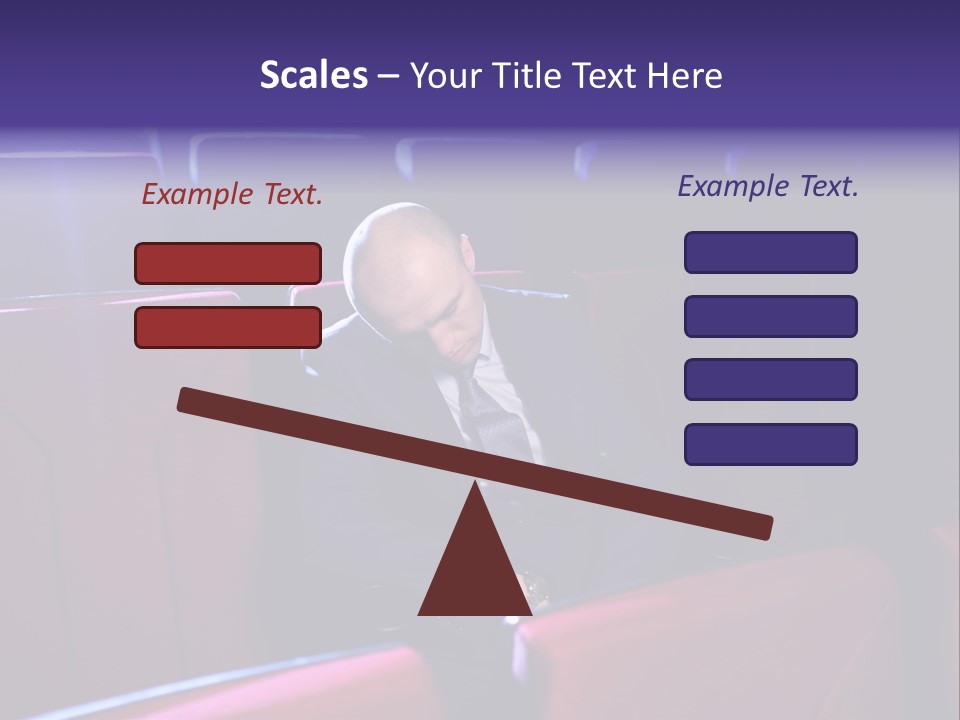 Scales – Your Title Text Here

Example Text.

Example Text.